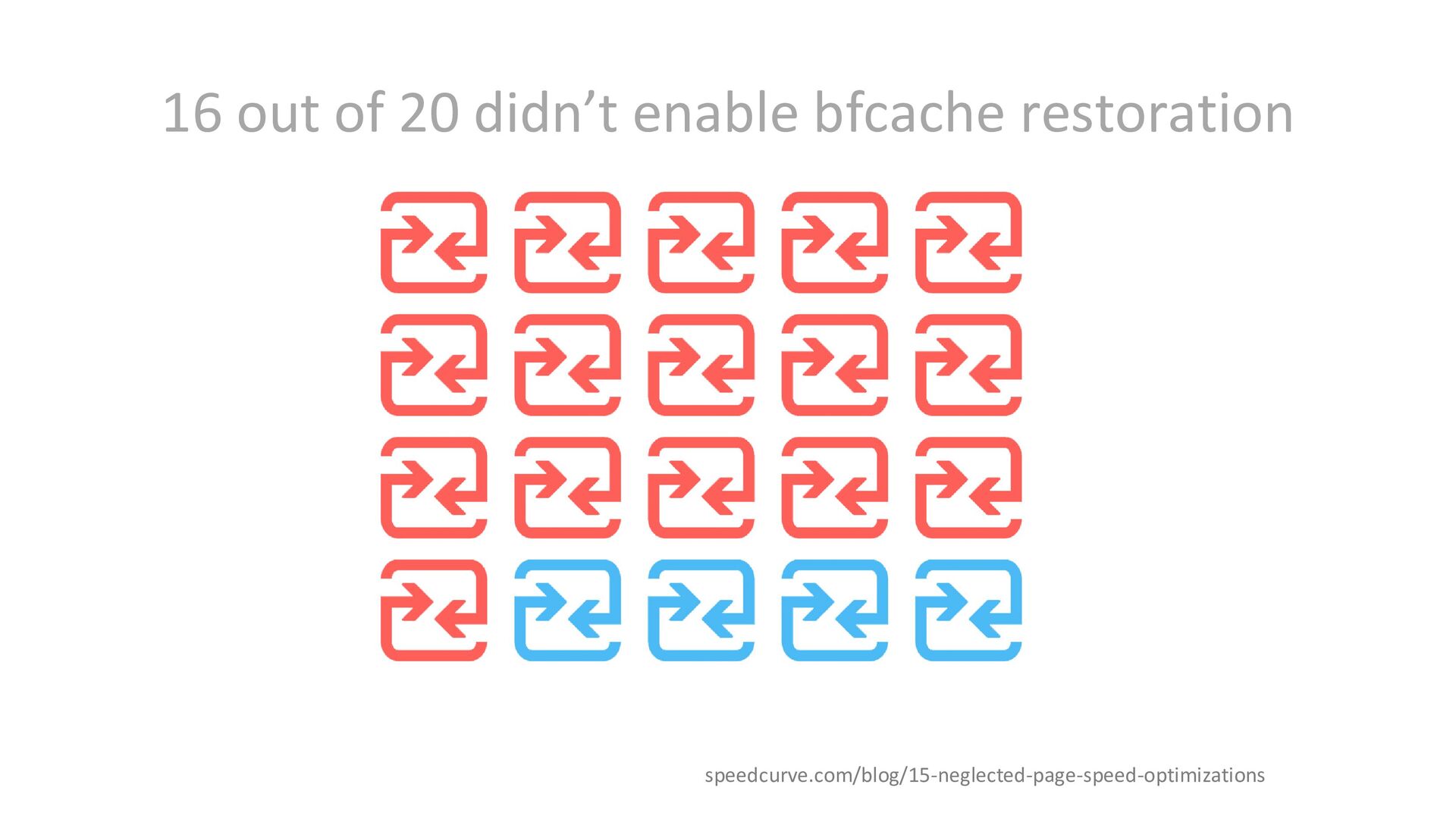 16 out of 20 didn’t enable bfcache restoration

speedcurve.com/blog/15-neglected-page-speed-optimizations